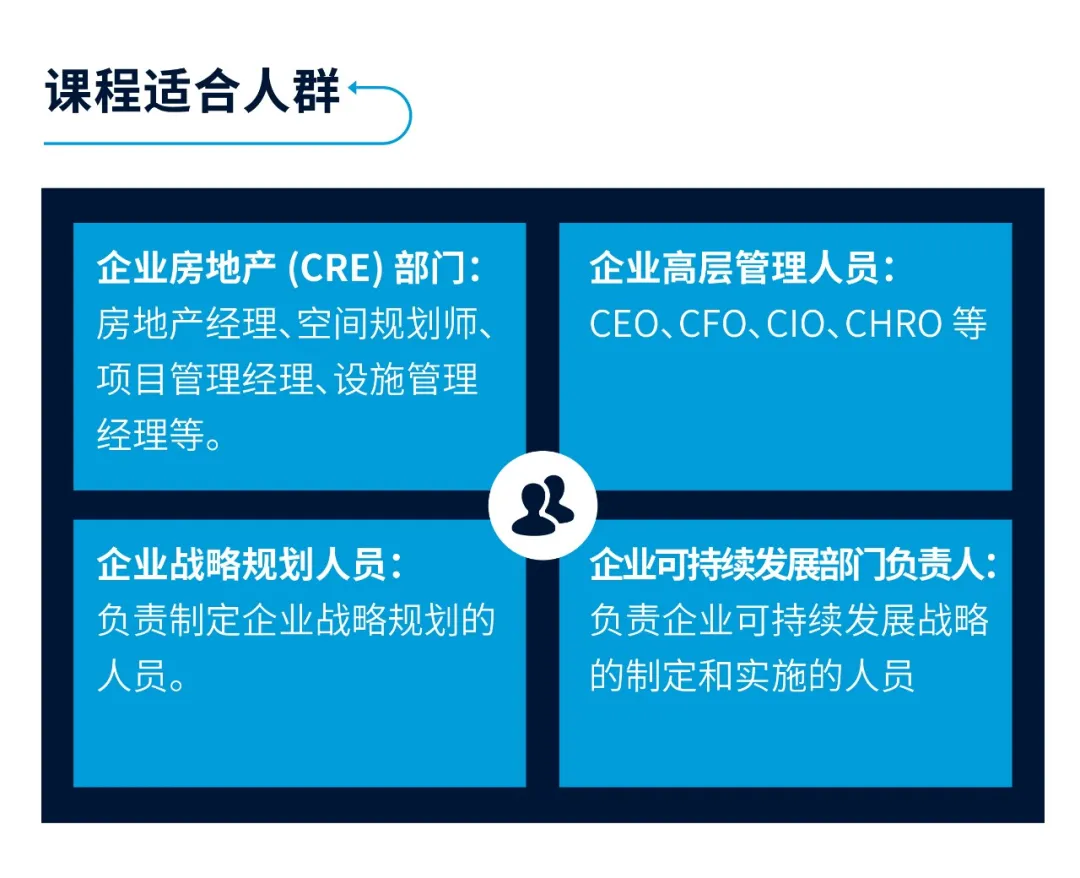 课程适合人群

企业房地产 (CRE) 部门：
房地产经理、空间规划师、项目管理经理、设施管理经理等。

企业高层管理人员：
CEO、CFO、CIO、CHRO 等

企业战略规划人员：
负责制定企业战略规划的人员。

企业可持续发展部门负责人：
负责企业可持续发展战略的制定和实施的人员